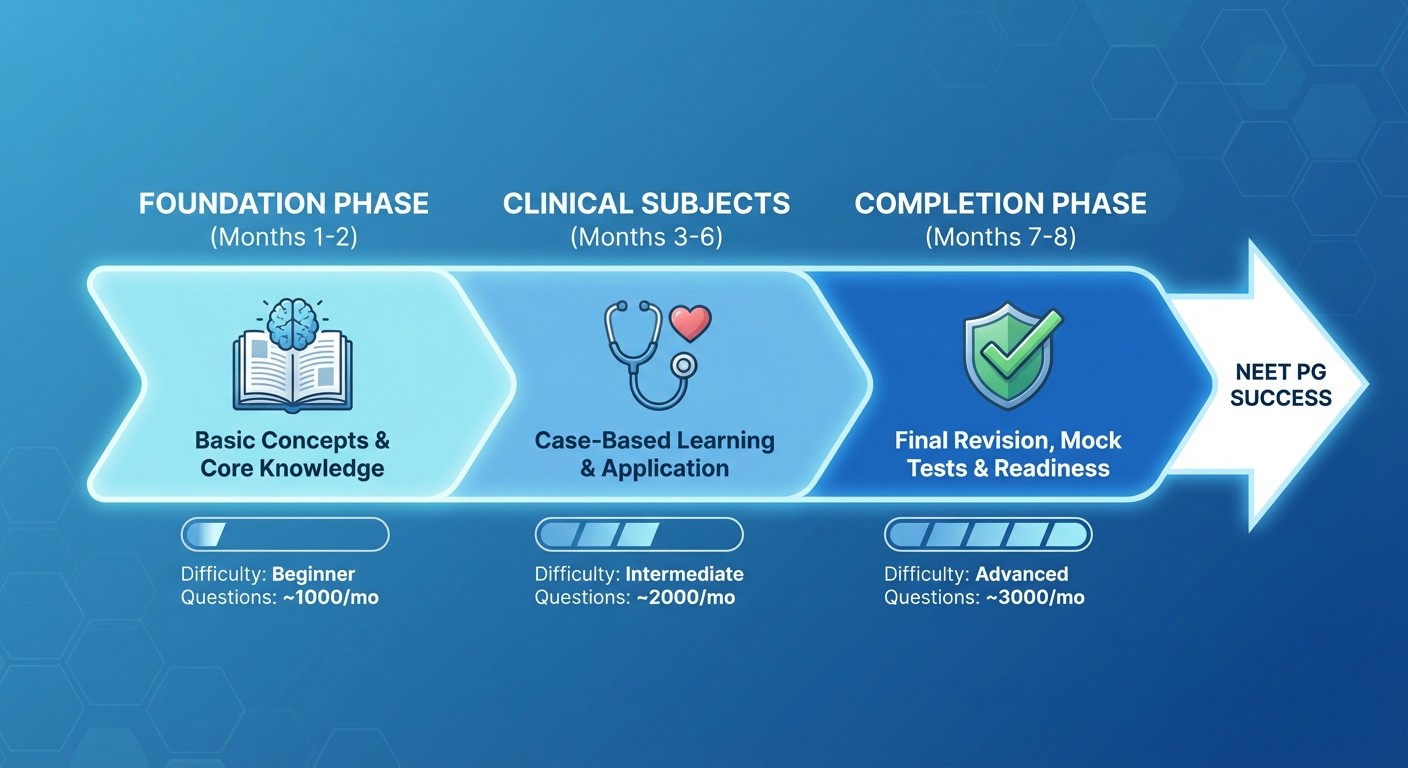 FOUNDATION PHASE
(Months 1-2)

Basic Concepts & Core Knowledge

Difficulty: Beginner
Questions: ~1000/mo

CLINICAL SUBJECTS
(Months 3-6)

Case-Based Learning & Application

Difficulty: Intermediate
Questions: ~2000/mo

COMPLETION PHASE
(Months 7-8)

Final Revision, Mock Tests & Readiness

Difficulty: Advanced
Questions: ~3000/mo

NEET PG SUCCESS